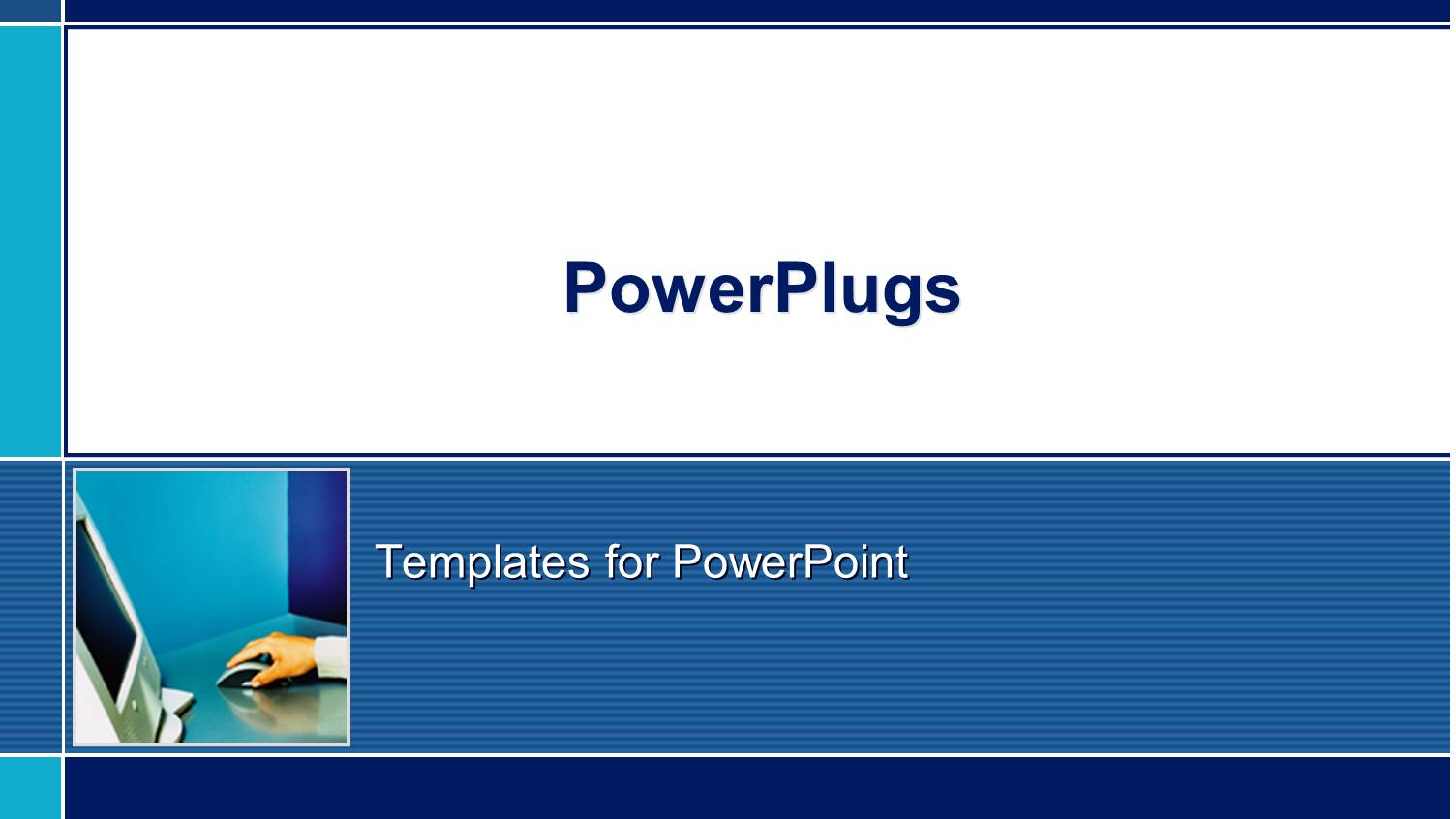 PowerPlugs

Templates for PowerPoint